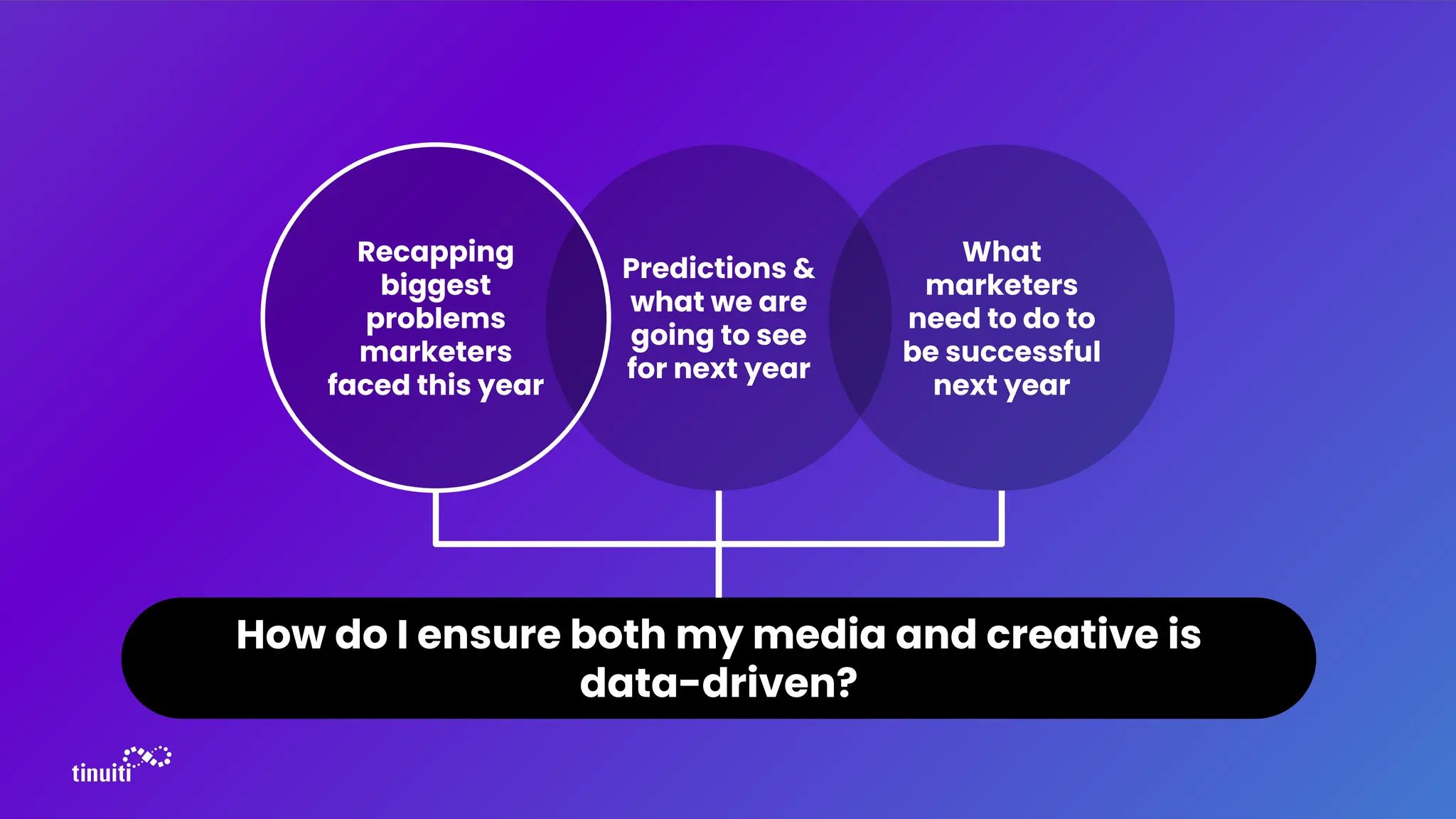 Recapping biggest problems marketers faced this year

Predictions & what we are going to see for next year

What marketers need to do to be successful next year

How do I ensure both my media and creative is data-driven?

tinuiti